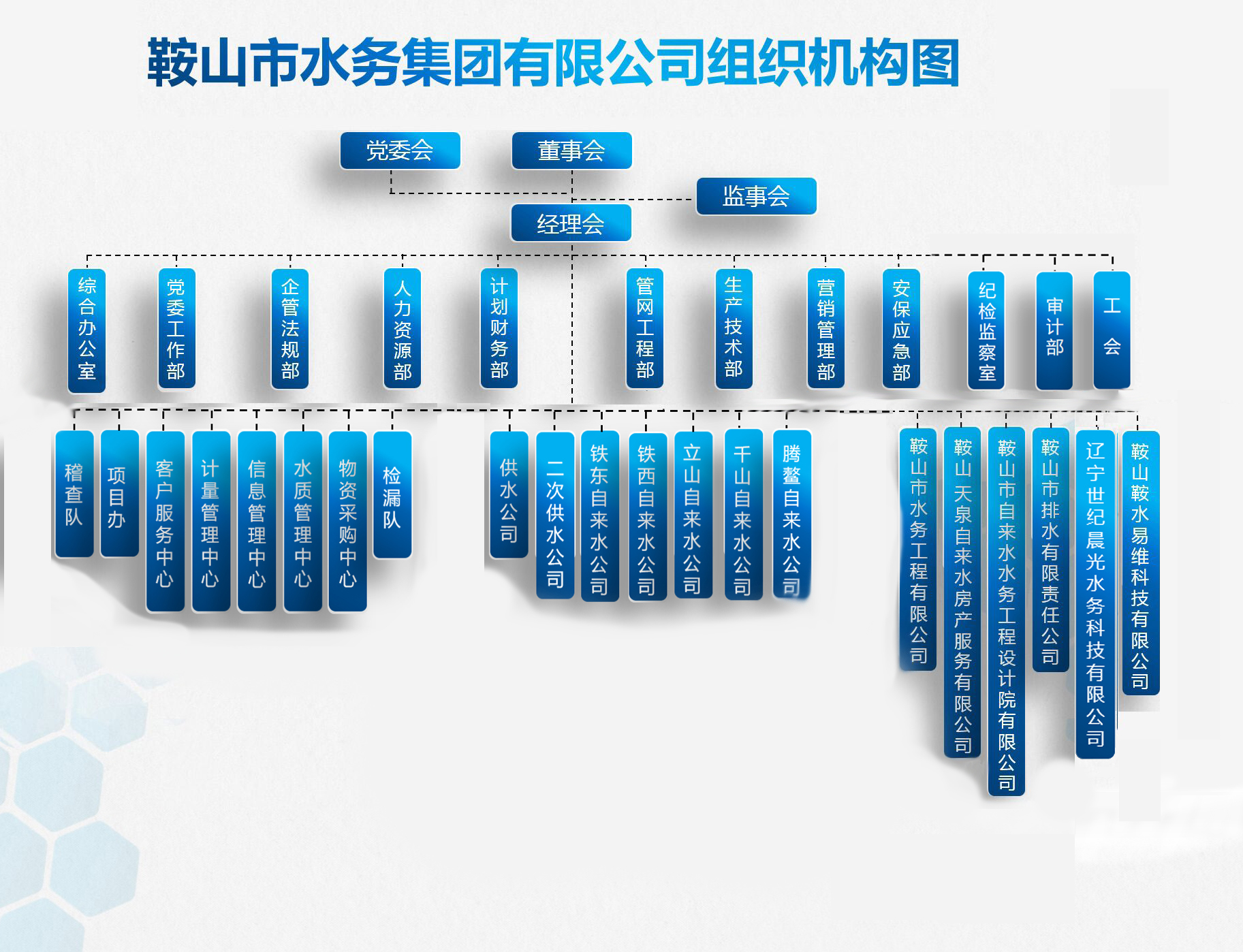 鞍山市水务集团有限公司组织机构图

党委会
董事会
监事会
经理会

综合办公室
党委工作部
企管法规部
人力资源部
计划财务部
管网工程部
生产技术部
营销管理部
安保应急部
纪检监察室
审计部
工会

稽查队
项目办
客户服务中心
计量管理中心
信息管理中心
水质管理中心
物资采购中心
检漏队

供水公司
二次供水公司
铁东自来水公司
铁西自来水公司
立山自来水公司
千山自来水公司
腾鳌自来水公司

鞍山市水务工程有限公司
鞍山天泉自来水房产服务有限公司
鞍山市自来水水务工程设计院有限公司
鞍山市排水有限责任公司
辽宁世纪晨光水务科技有限公司
鞍山鞍水易维科技有限公司